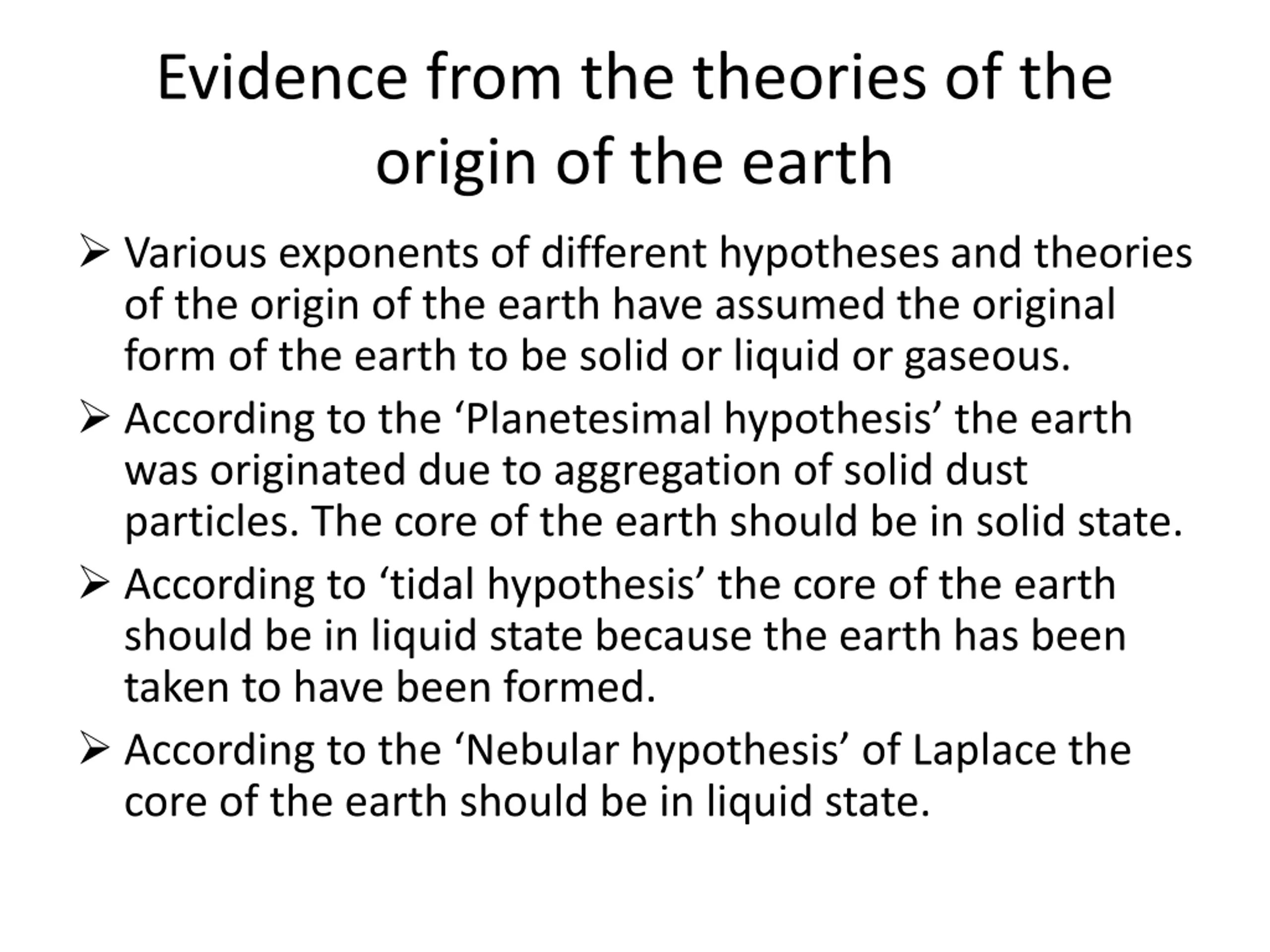 Evidence from the theories of the origin of the earth

➢ Various exponents of different hypotheses and theories of the origin of the earth have assumed the original form of the earth to be solid or liquid or gaseous.

➢ According to the ‘Planetesimal hypothesis’ the earth was originated due to aggregation of solid dust particles. The core of the earth should be in solid state.

➢ According to ‘tidal hypothesis’ the core of the earth should be in liquid state because the earth has been taken to have been formed.

➢ According to the ‘Nebular hypothesis’ of Laplace the core of the earth should be in liquid state.